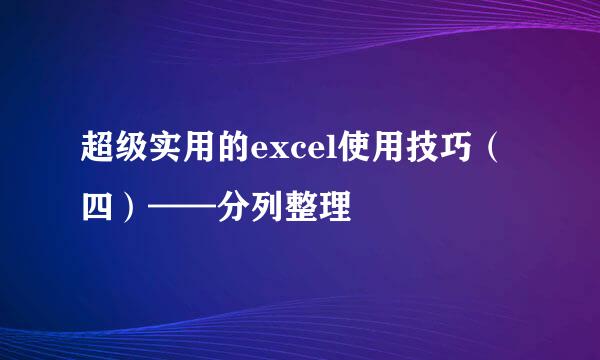 超级实用的excel使用技巧（四）——分列整理